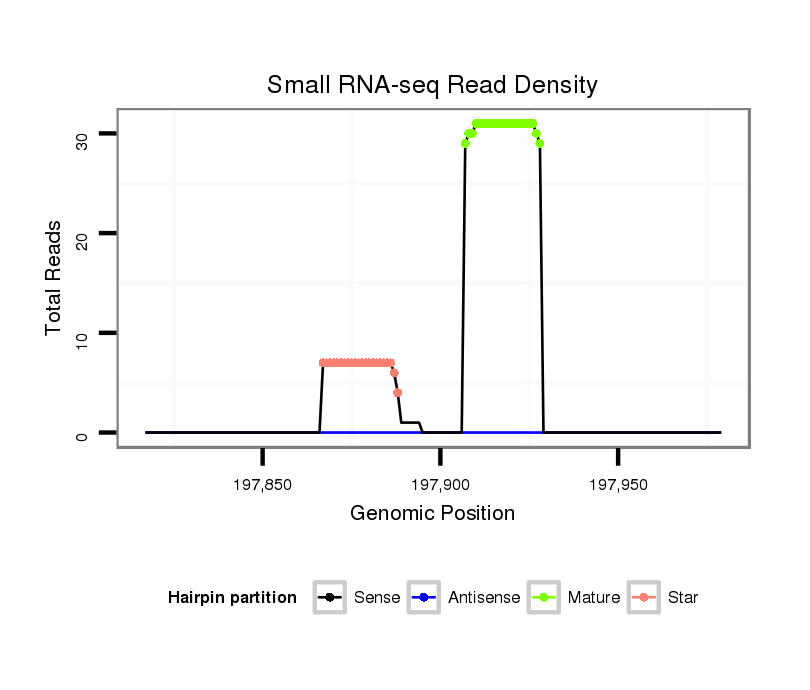 Small RNA-seq Read Density

Total Reads

30
20
10
0

197,850
197,900
197,950

Genomic Position

Hairpin partition
Sense
Antisense
Mature
Star